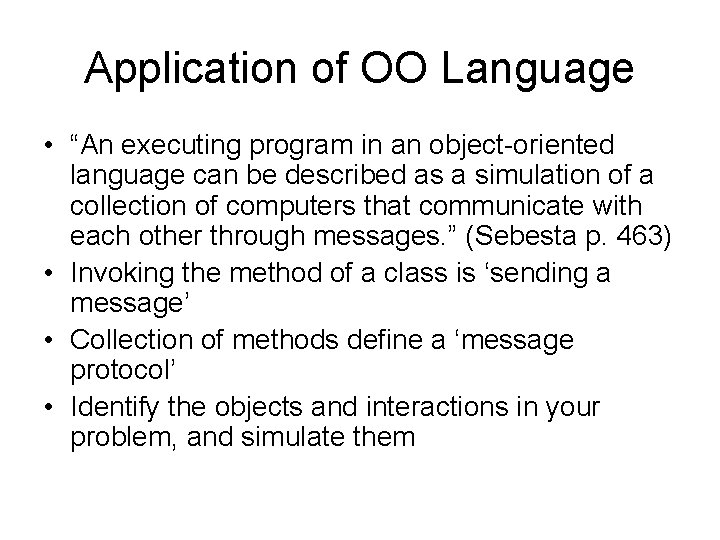 Application of OO Language

• “An executing program in an object-oriented language can be described as a simulation of a collection of computers that communicate with each other through messages.” (Sebesta p. 463)
• Invoking the method of a class is ‘sending a message’
• Collection of methods define a ‘message protocol’
• Identify the objects and interactions in your problem, and simulate them